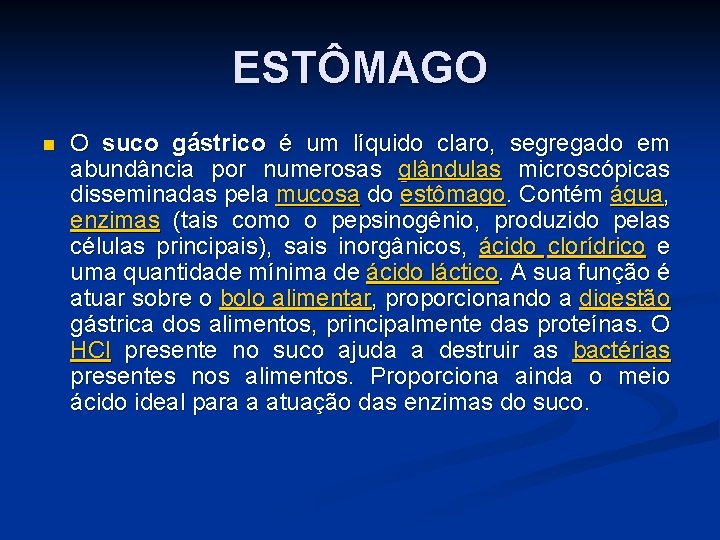 ESTÔMAGO

O suco gástrico é um líquido claro, segregado em abundância por numerosas glândulas microscópicas disseminadas pela mucosa do estômago. Contém água, enzimas (tais como o pepsinogênio, produzido pelas células principais), sais inorgânicos, ácido clorídrico e uma quantidade mínima de ácido láctico. A sua função é atuar sobre o bolo alimentar, proporcionando a digestão gástrica dos alimentos, principalmente das proteínas. O HCl presente no suco ajuda a destruir as bactérias presentes nos alimentos. Proporciona ainda o meio ácido ideal para a atuação das enzimas do suco.